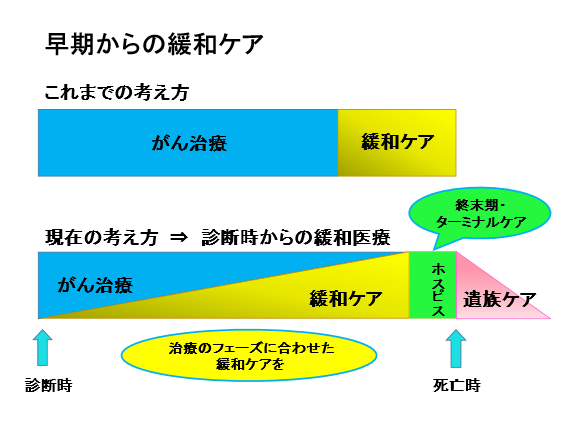 早期からの緩和ケア

これまでの考え方

がん治療

緩和ケア

終末期・ターミナルケア

現在の考え方 ⇒ 診断時からの緩和医療

がん治療

緩和ケア

ホスピス

遺族ケア

治療のフェーズに合わせた緩和ケアを

診断時

死亡時